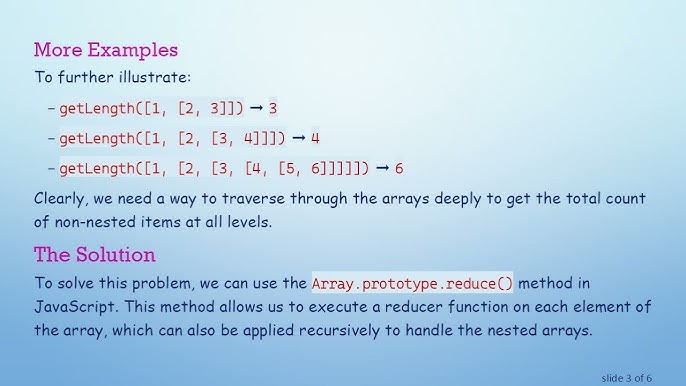 More Examples

To further illustrate:

– getLength([1, [2, 3]]) → 3

– getLength([1, [2, [3, 4]]]) → 4

– getLength([1, [2, [3, [4, [5, 6]]]]]) → 6

Clearly, we need a way to traverse through the arrays deeply to get the total count of non-nested items at all levels.

The Solution

To solve this problem, we can use the Array.prototype.reduce() method in JavaScript. This method allows us to execute a reducer function on each element of the array, which can also be applied recursively to handle the nested arrays.

slide 3 of 6